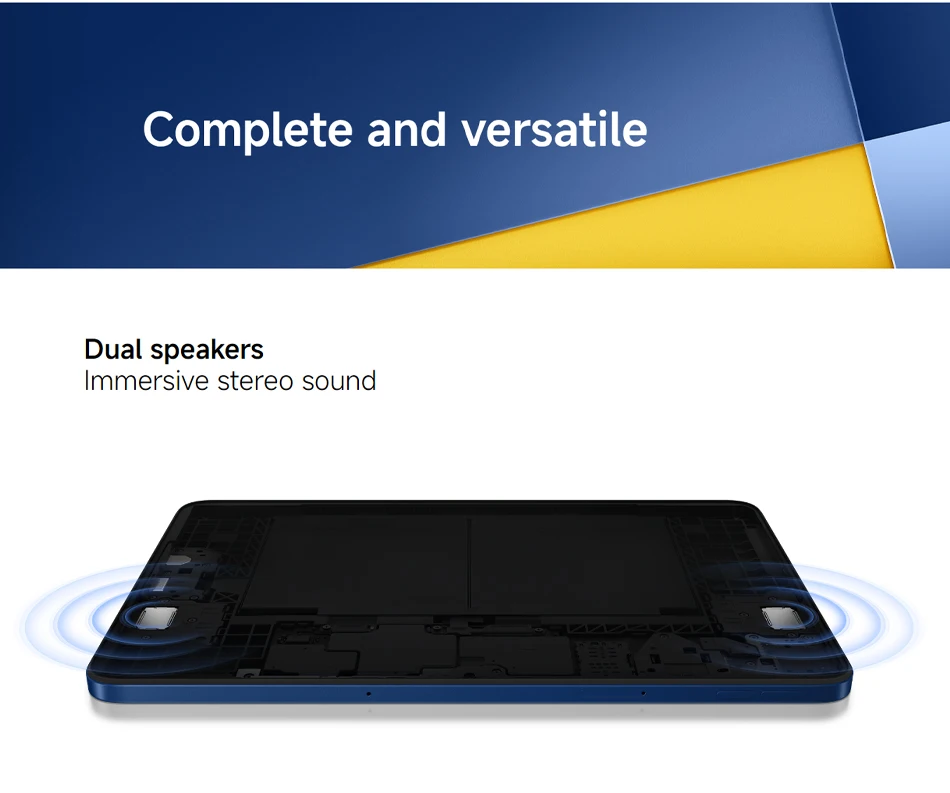 Complete and versatile

Dual speakers
Immersive stereo sound